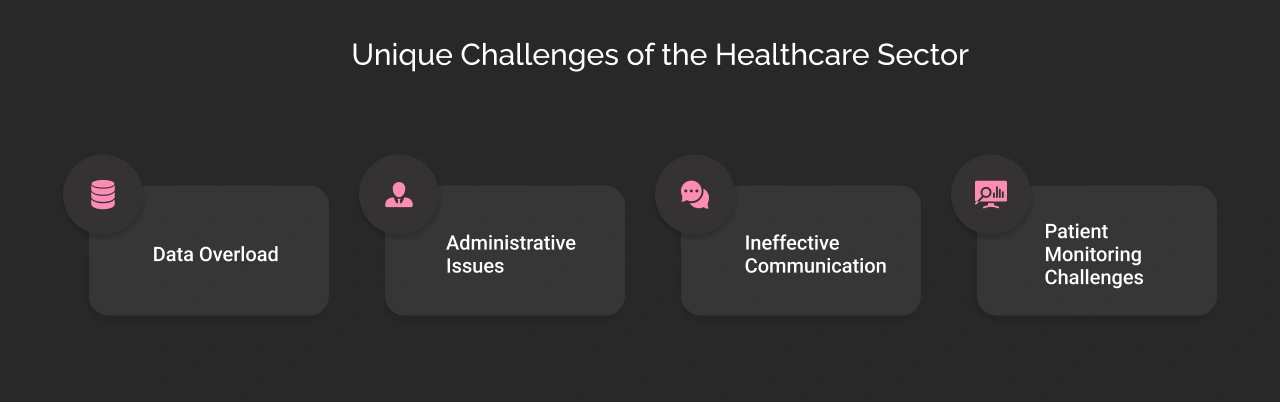 Unique Challenges of the Healthcare Sector

Data Overload

Administrative Issues

Ineffective Communication

Patient Monitoring Challenges